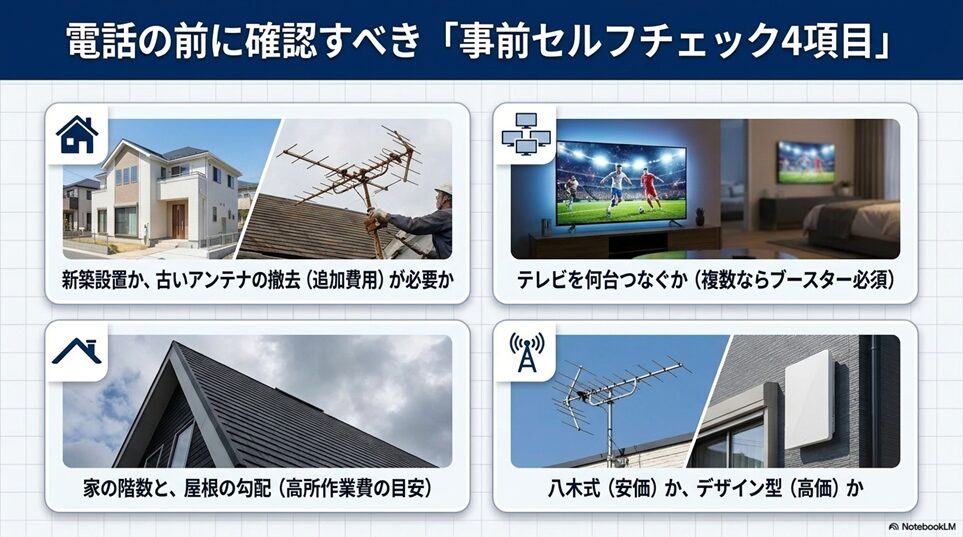 電話の前に確認すべき「事前セルフチェック4項目」

新築設置か、古いアンテナの撤去（追加費用）が必要か

テレビを何台つなぐか（複数ならブースター必須）

家の階数と、屋根の勾配（高所作業費の目安）

八木式（安価）か、デザイン型（高価）か

NotebookLM